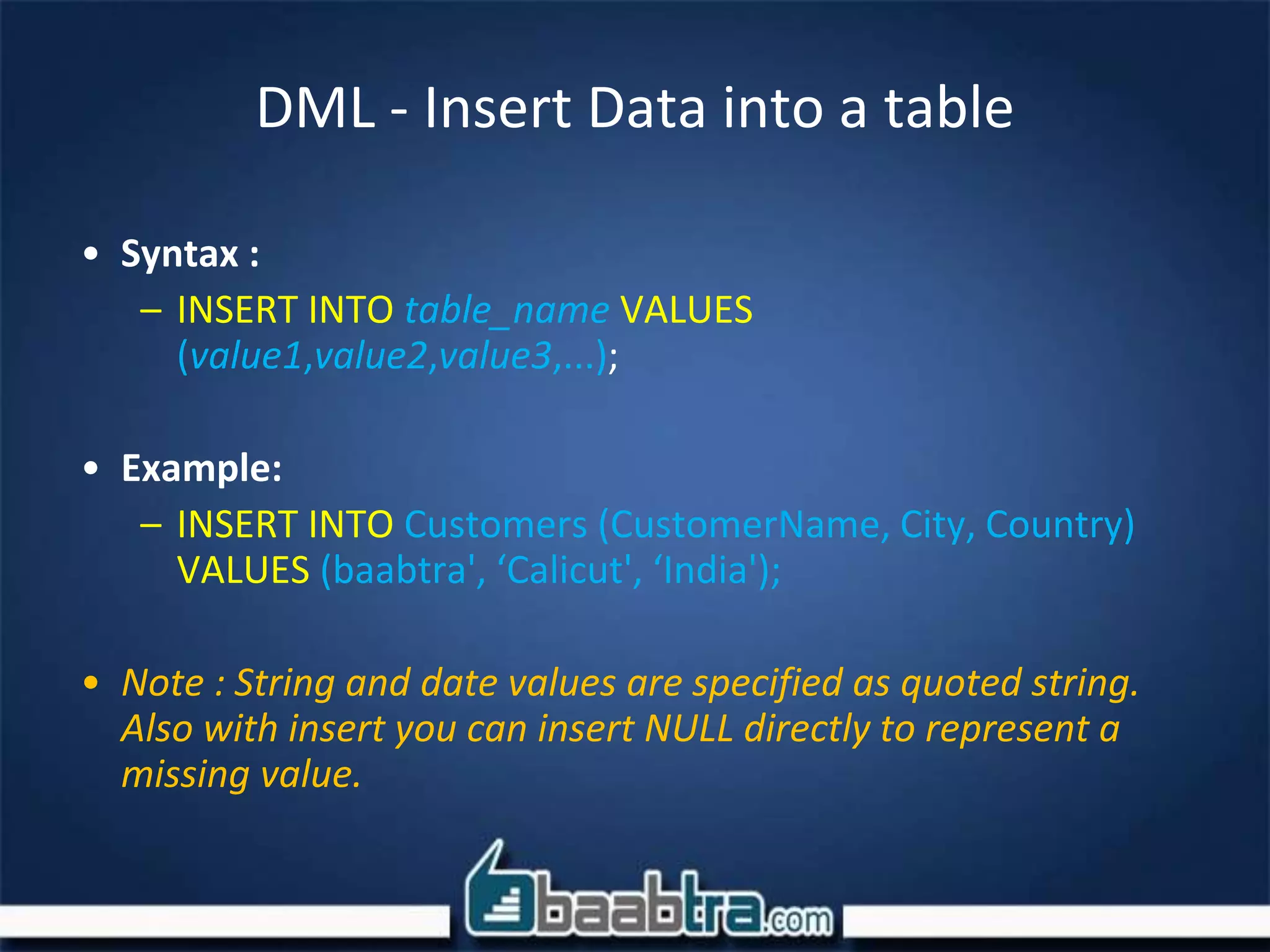 DML - Insert Data into a table

• Syntax :
– INSERT INTO table_name VALUES (value1,value2,value3,...);

• Example:
– INSERT INTO Customers (CustomerName, City, Country) VALUES (baabtra', ‘Calicut', ‘India');

• Note : String and date values are specified as quoted string. Also with insert you can insert NULL directly to represent a missing value.

baabtra.com